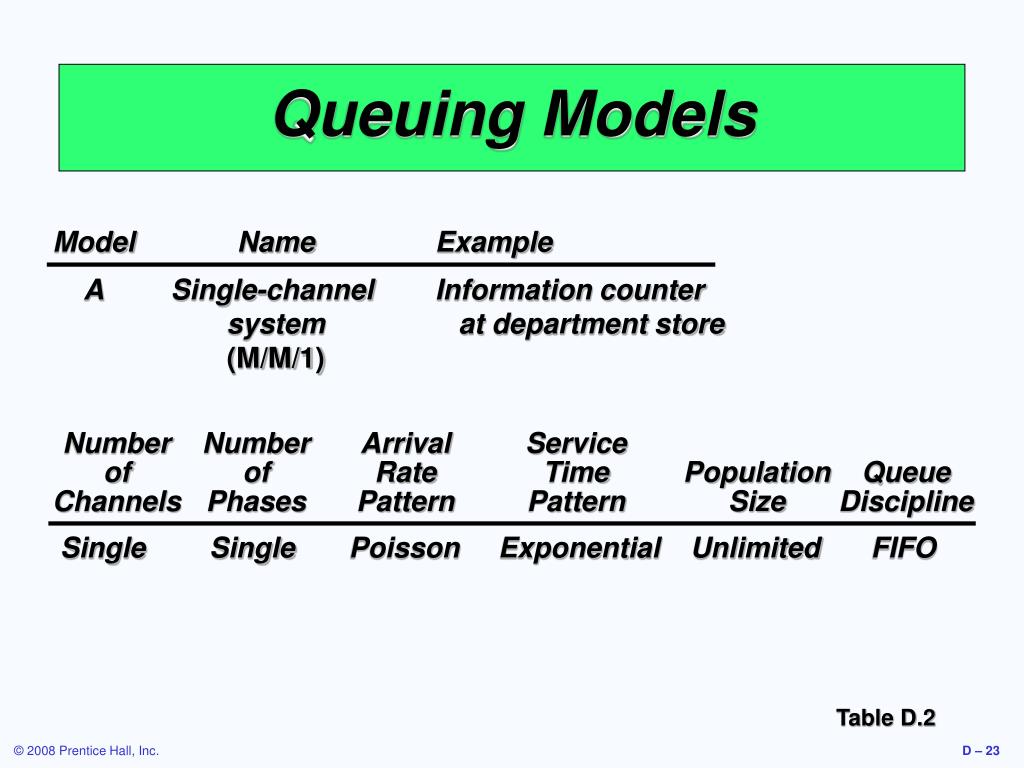 Queuing Models

| Model | Name | Example |
|---|---|---|
| A | Single-channel system (M/M/1) | Information counter at department store |

| Number of Channels | Number of Phases | Arrival Rate Pattern | Service Time Pattern | Population Size | Queue Discipline |
|---|---|---|---|---|---|
| Single | Single | Poisson | Exponential | Unlimited | FIFO |

Table D.2

© 2008 Prentice Hall, Inc.

D – 23